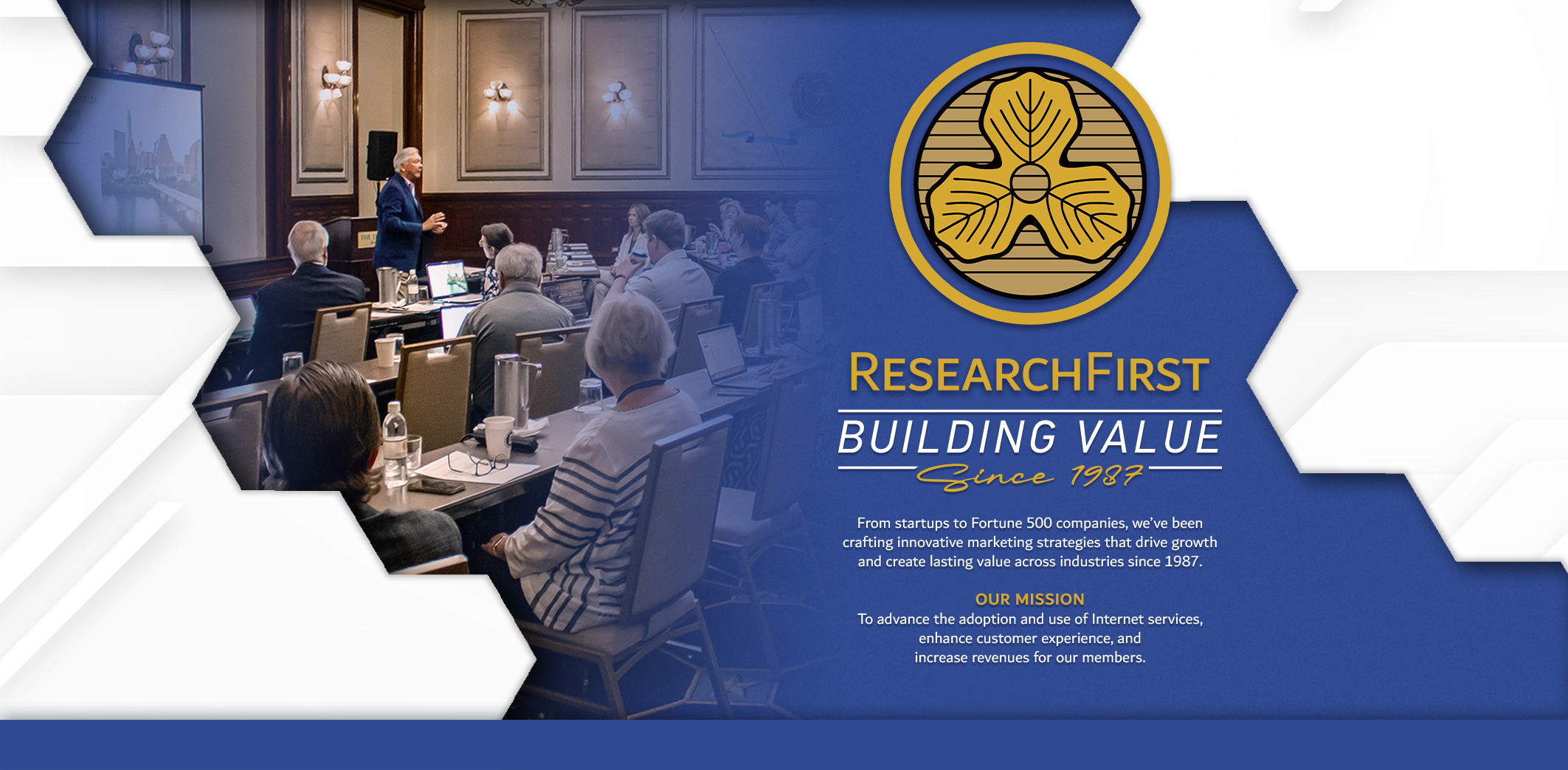 RESEARCHFIRST

BUILDING VALUE

Since 1987

From startups to Fortune 500 companies, we've been crafting innovative marketing strategies that drive growth and create lasting value across industries since 1987.

OUR MISSION

To advance the adoption and use of Internet services, enhance customer experience, and increase revenues for our members.